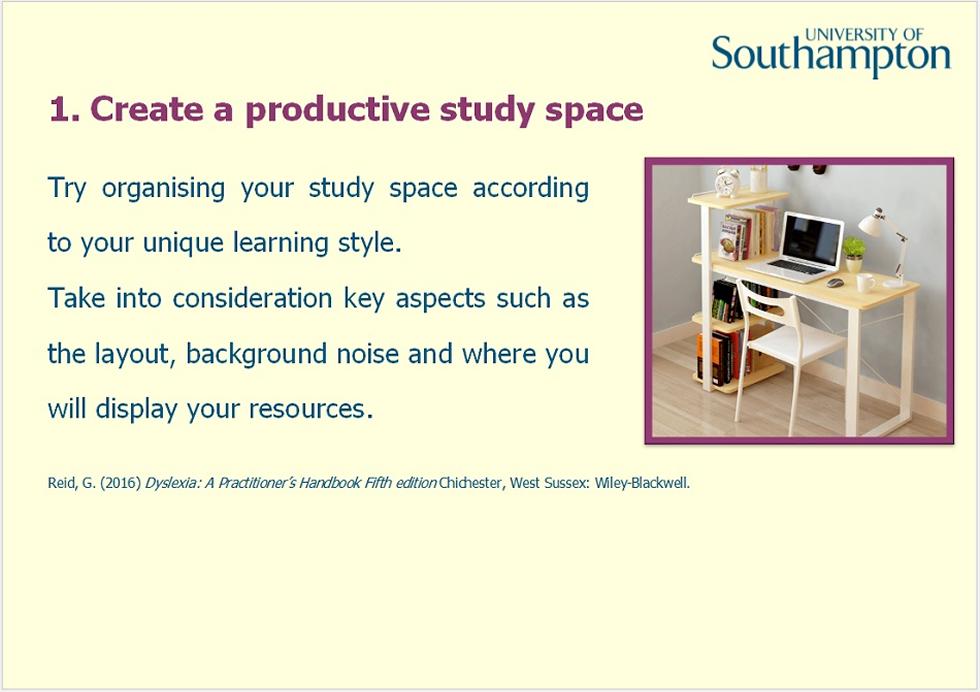 UNIVERSITY OF
Southampton

1. Create a productive study space

Try organising your study space according to your unique learning style.
Take into consideration key aspects such as the layout, background noise and where you will display your resources.

Reid, G. (2016) Dyslexia: A Practitioner's Handbook Fifth edition Chichester, West Sussex: Wiley-Blackwell.